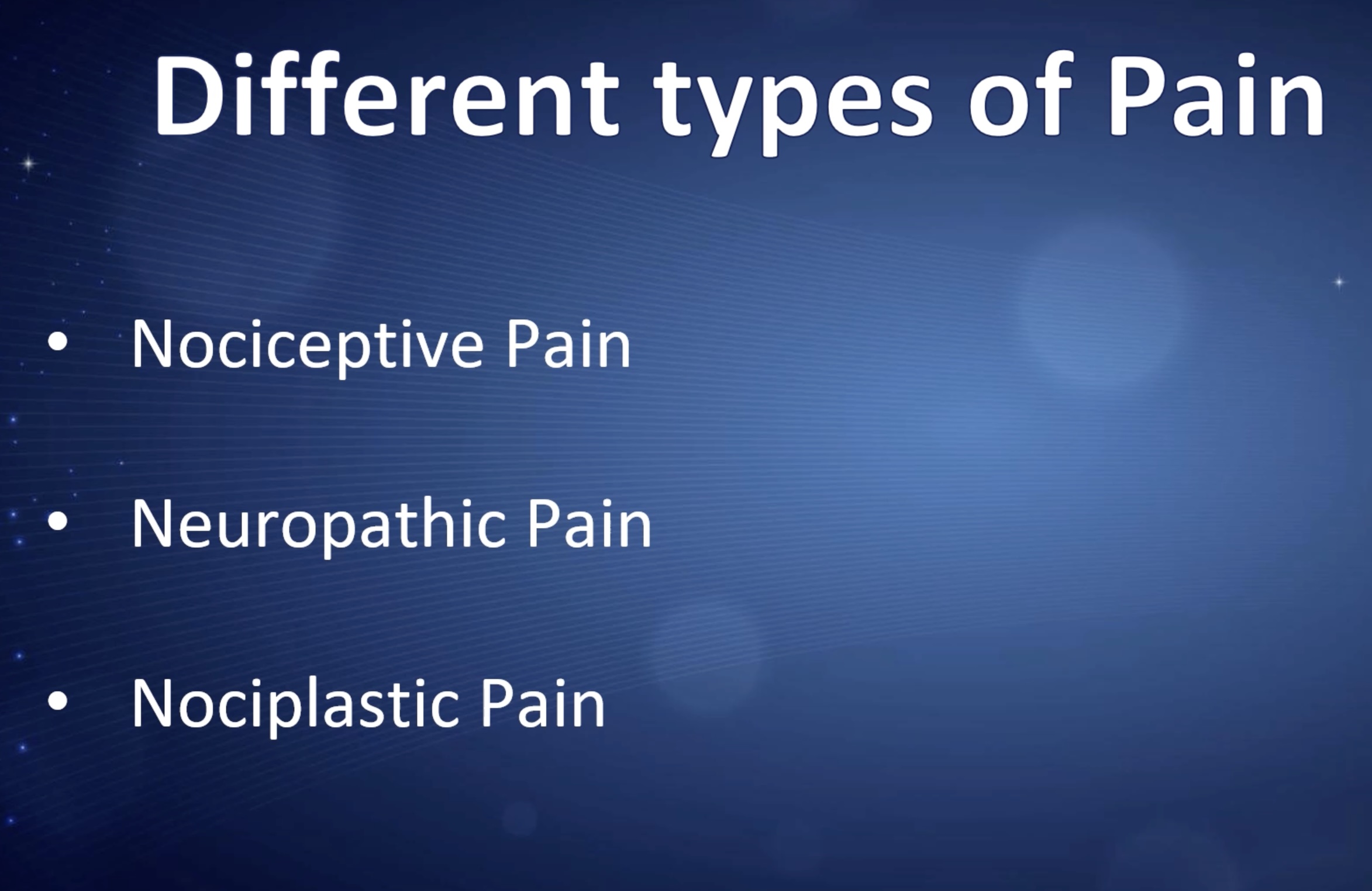 Different types of Pain

• Nociceptive Pain

• Neuropathic Pain

• Nociplastic Pain